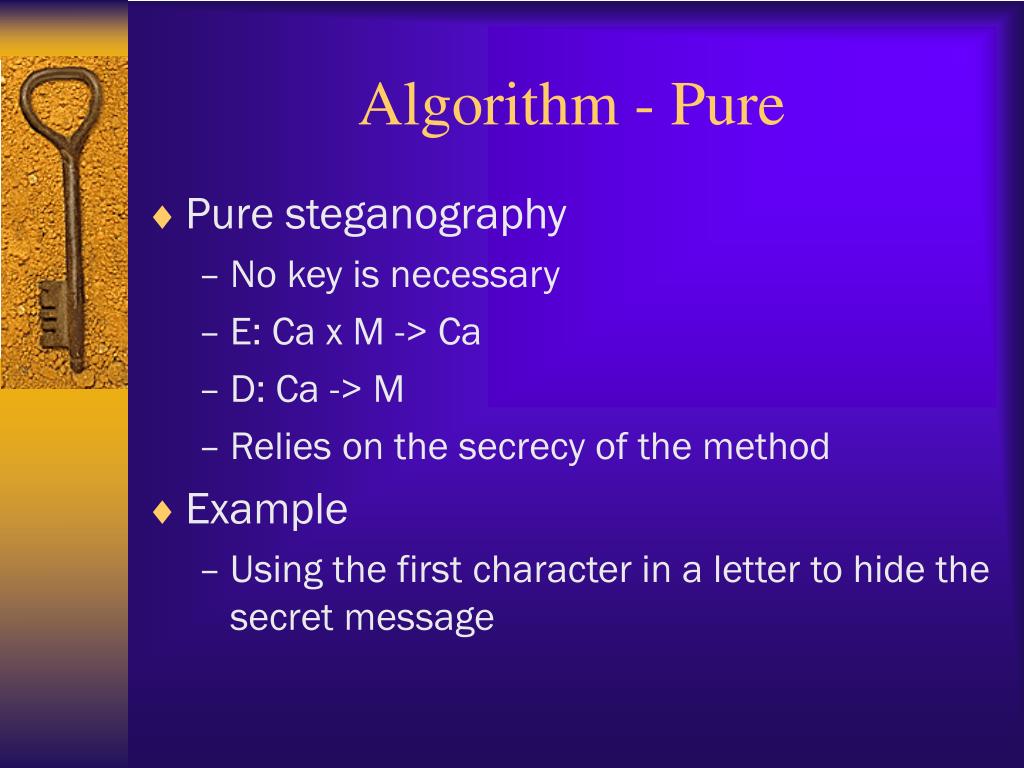 Algorithm - Pure

♦ Pure steganography
– No key is necessary
– E: Ca x M -> Ca
– D: Ca -> M
– Relies on the secrecy of the method

♦ Example
– Using the first character in a letter to hide the secret message